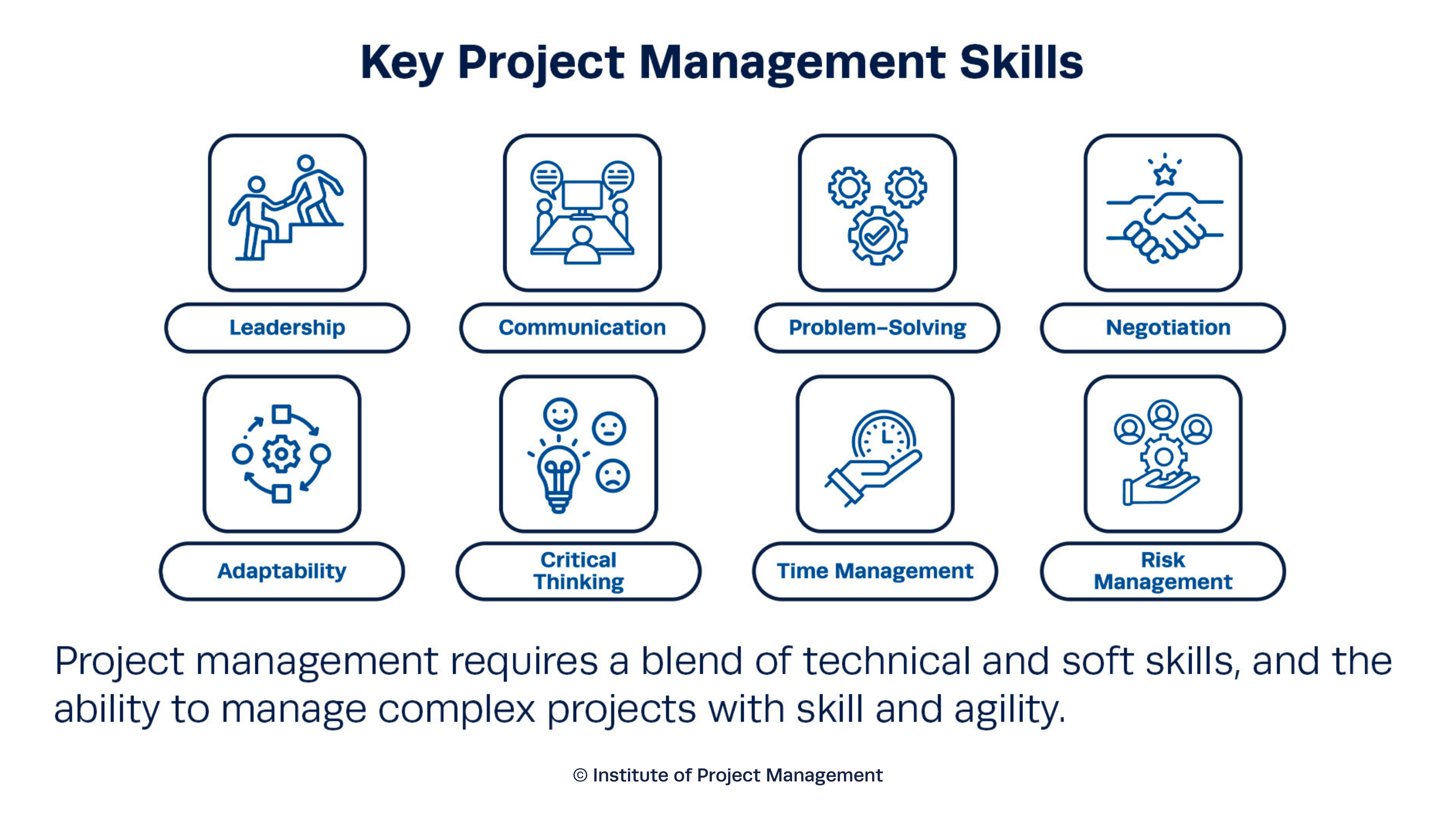 Key Project Management Skills

Leadership

Communication

Problem-Solving

Negotiation

Adaptability

Critical Thinking

Time Management

Risk Management

Project management requires a blend of technical and soft skills, and the ability to manage complex projects with skill and agility.

© Institute of Project Management